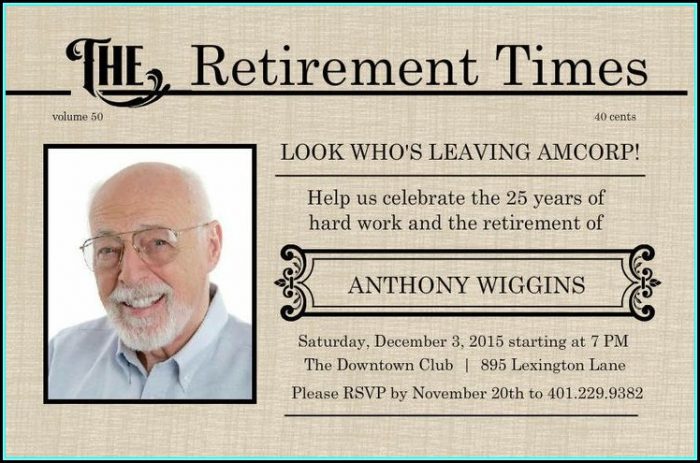 THE Retirement Times

volume 50

40 cents

LOOK WHO'S LEAVING AMCORP!

Help us celebrate the 25 years of hard work and the retirement of

ANTHONY WIGGINS

Saturday, December 3, 2015 starting at 7 PM

The Downtown Club | 895 Lexington Lane

Please RSVP by November 20th to 401.229.9382